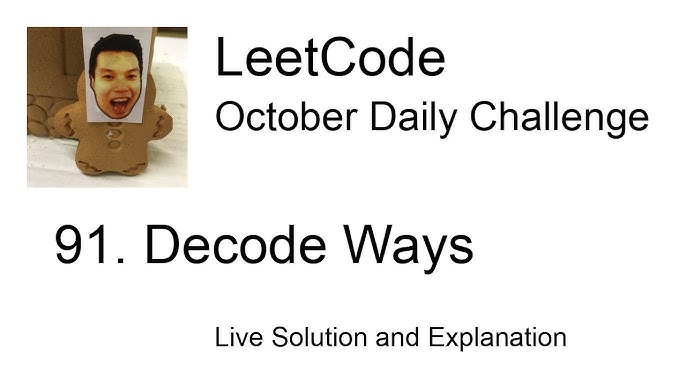 LeetCode
October Daily Challenge

91. Decode Ways

Live Solution and Explanation